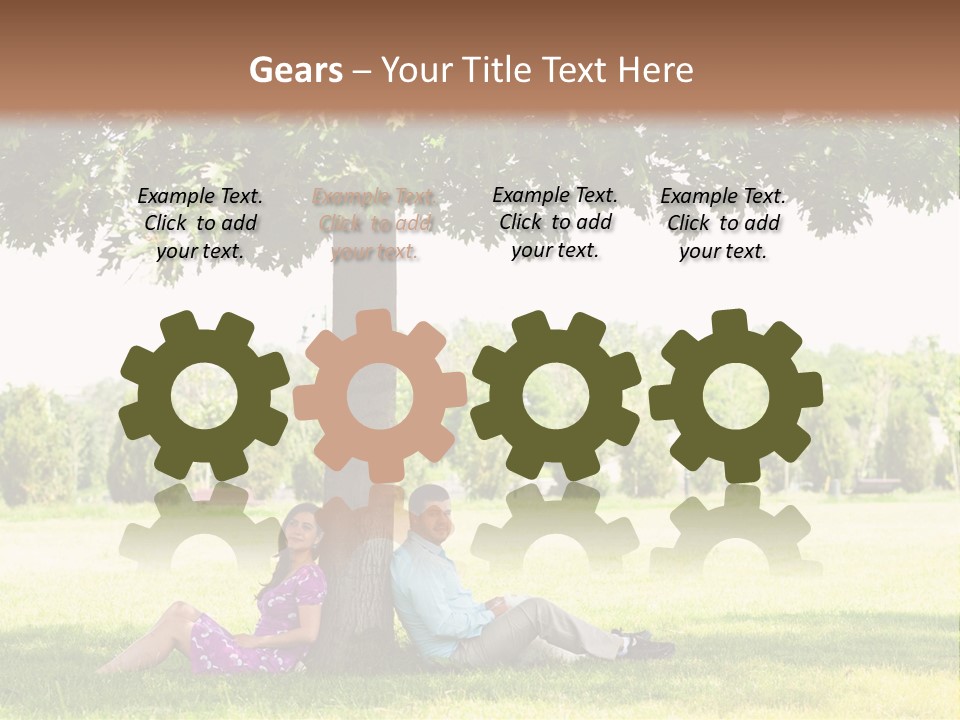 Gears – Your Title Text Here

Example Text. Click to add your text.

Example Text. Click to add your text.

Example Text. Click to add your text.

Example Text. Click to add your text.